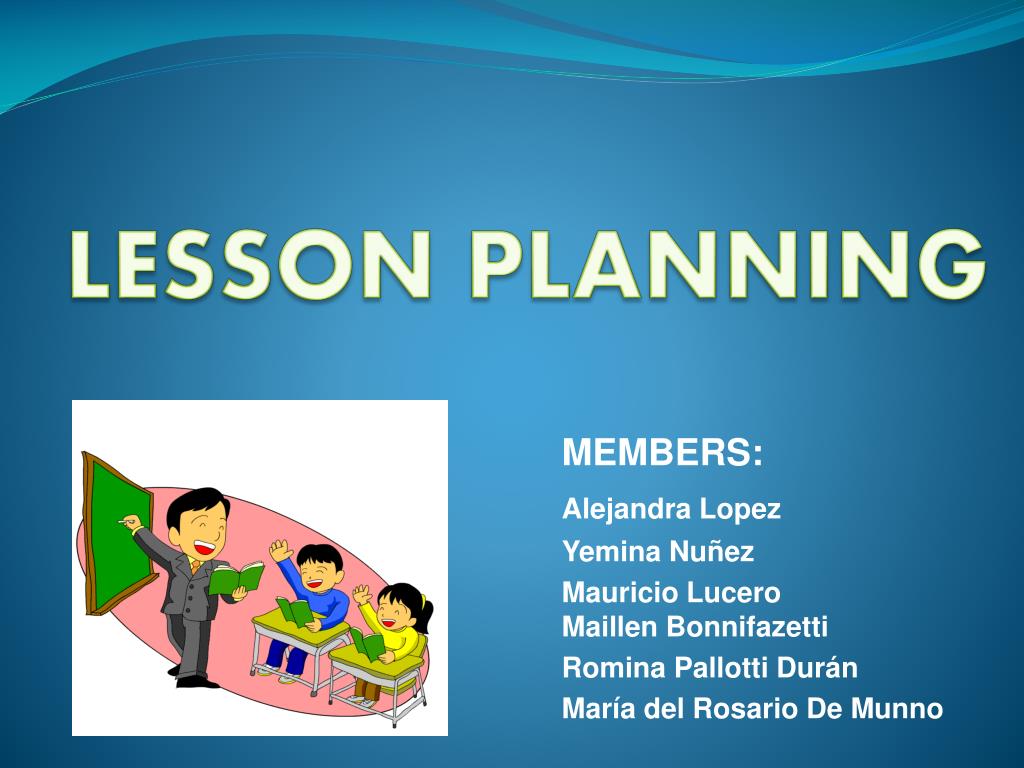 LESSON PLANNING

MEMBERS:

Alejandra Lopez

Yemina Nuñez

Mauricio Lucero
Maillen Bonnifazetti

Romina Pallotti Durán

María del Rosario De Munno